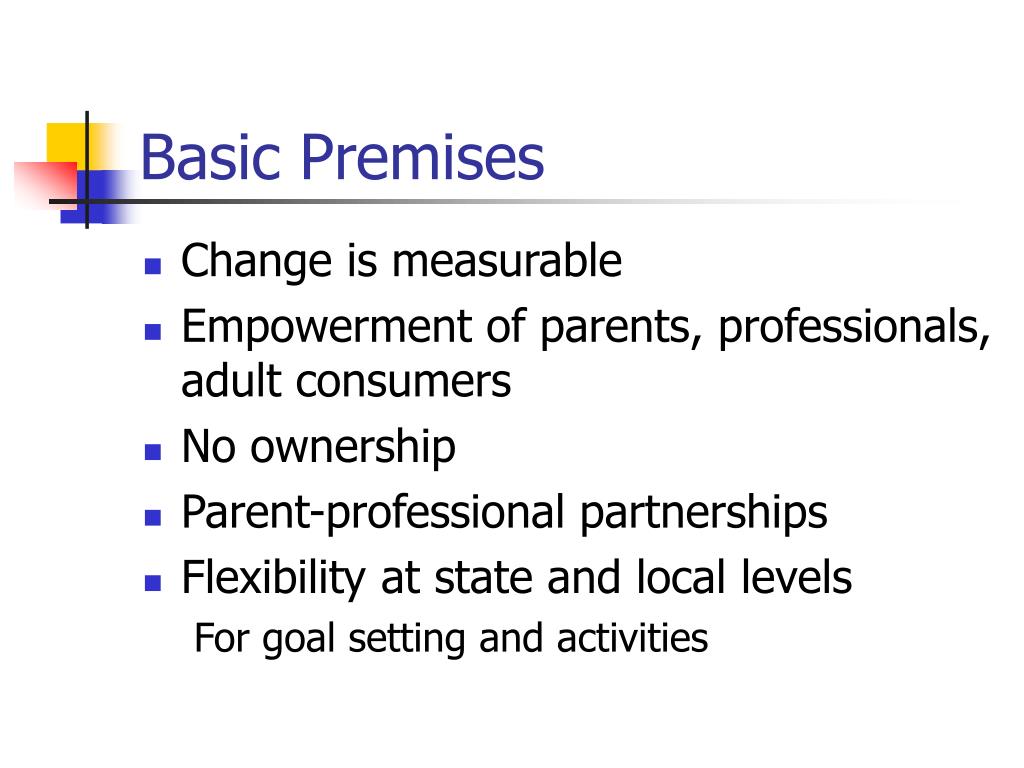 Basic Premises

- Change is measurable
- Empowerment of parents, professionals, adult consumers
- No ownership
- Parent-professional partnerships
- Flexibility at state and local levels

For goal setting and activities